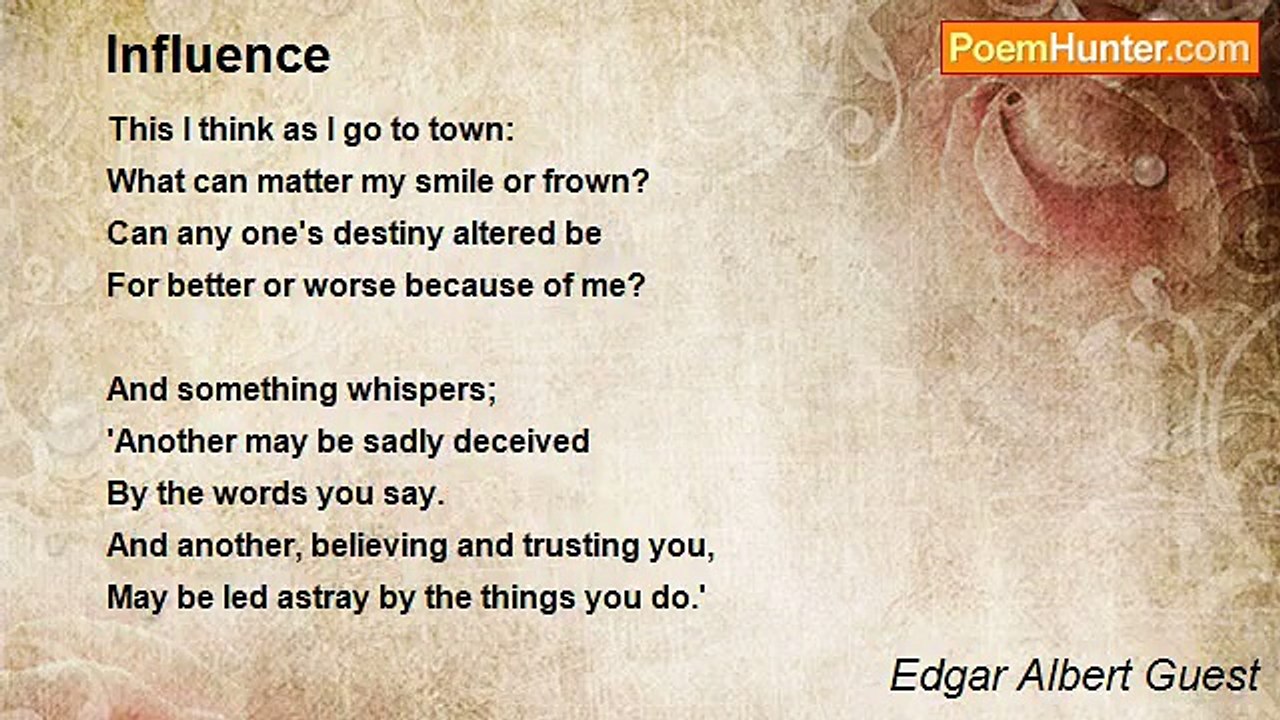 Influence

PoemHunter.com

This I think as I go to town:
What can matter my smile or frown?
Can any one's destiny altered be
For better or worse because of me?

And something whispers;
'Another may be sadly deceived
By the words you say.
And another, believing and trusting you,
May be led astray by the things you do.'

Edgar Albert Guest